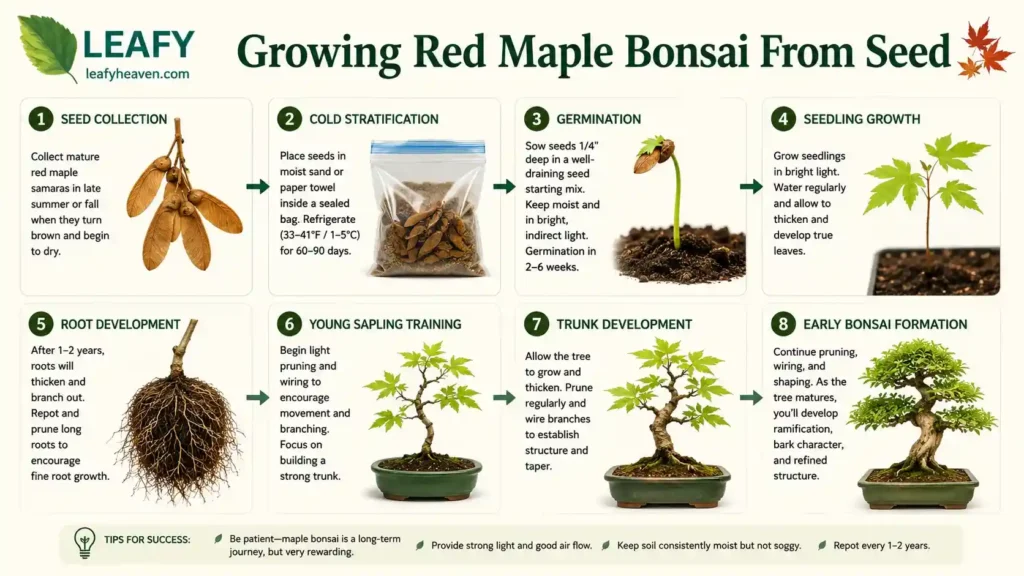 LEAFY
leafyheaven.com

Growing Red Maple Bonsai From Seed

1 SEED COLLECTION
Collect mature red maple samaras in late summer or fall when they turn brown and begin to dry.

2 COLD STRATIFICATION
Place seeds in moist sand or paper towel inside a sealed bag. Refrigerate (33–41°F / 1–5°C) for 60–90 days.

3 GERMINATION
Sow seeds 1/4" deep in a well-draining seed starting mix. Keep moist and in bright, indirect light. Germination in 2–6 weeks.

4 SEEDLING GROWTH
Grow seedlings in bright light. Water regularly and allow to thicken and develop true leaves.

5 ROOT DEVELOPMENT
After 1–2 years, roots will thicken and branch out. Repot and prune long roots to encourage fine root growth.

6 YOUNG SAPLING TRAINING
Begin light pruning and wiring to encourage movement and branching. Focus on building a strong trunk.

7 TRUNK DEVELOPMENT
Allow the tree to grow and thicken. Prune regularly and wire branches to establish structure and taper.

8 EARLY BONSAI FORMATION
Continue pruning, wiring, and shaping. As the tree matures, you'll develop ramification, bark character, and refined structure.

TIPS FOR SUCCESS: Be patient—maple bonsai is a long-term journey, but very rewarding. Provide strong light and good air flow. Keep soil consistently moist but not soggy. Repot every 1–2 years.